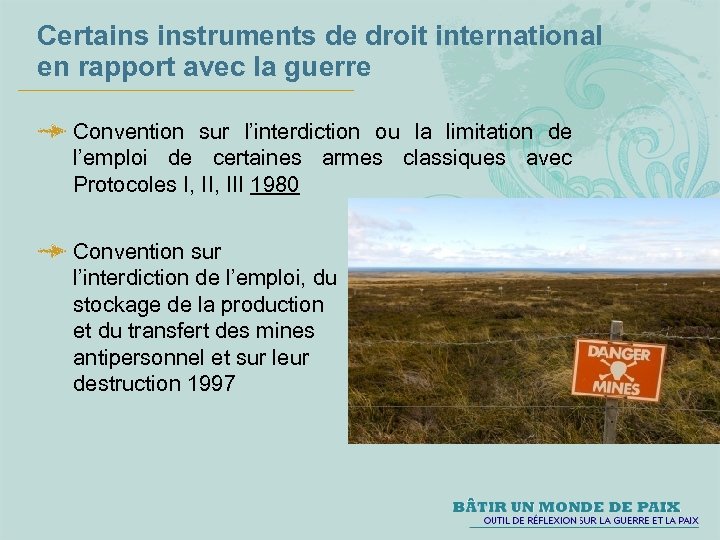 Certains instruments de droit international en rapport avec la guerre

Convention sur l'interdiction ou la limitation de l'emploi de certaines armes classiques avec Protocoles I, II, III 1980

Convention sur l'interdiction de l'emploi, du stockage de la production et du transfert des mines antipersonnel et sur leur destruction 1997

DANGER MINES

BÂTIR UN MONDE DE PAIX
OUTIL DE RÉFLEXION SUR LA GUERRE ET LA PAIX